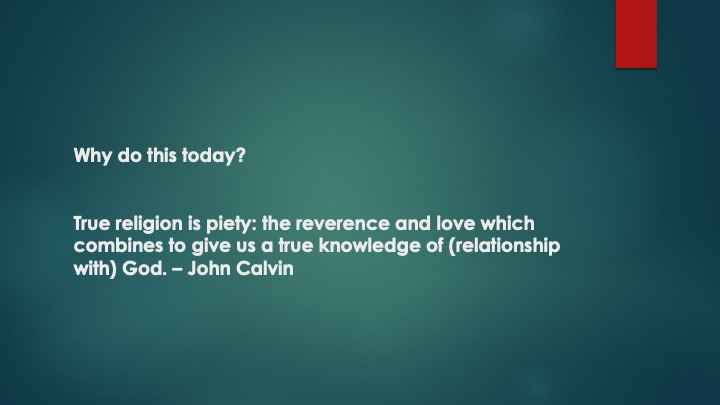 Why do this today?

True religion is piety: the reverence and love which combines to give us a true knowledge of (relationship with) God. – John Calvin